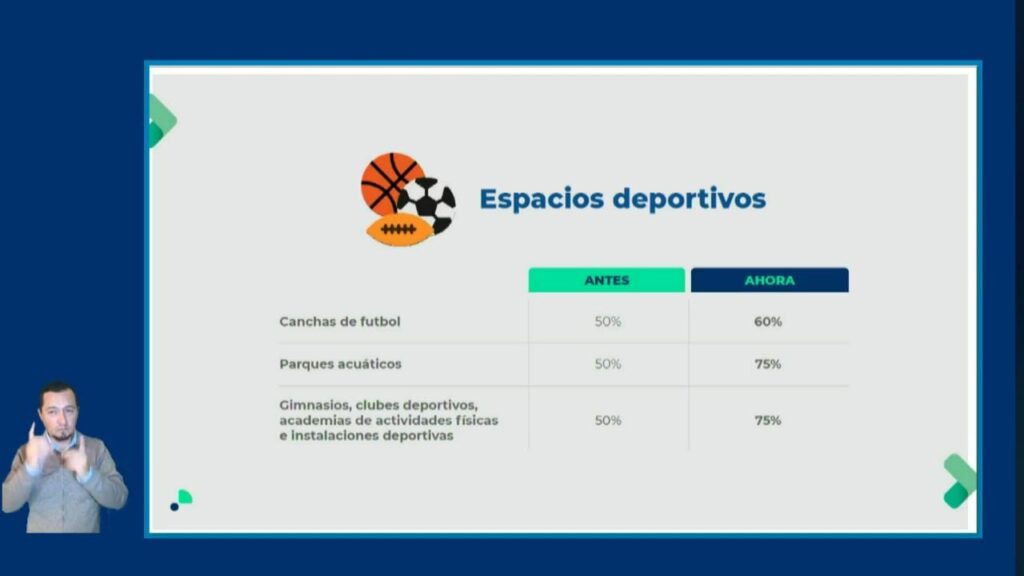 Espacios deportivos

| | ANTES | AHORA |
|---|---|---|
| Canchas de futbol | 50% | 60% |
| Parques acuáticos | 50% | 75% |
| Gimnasios, clubes deportivos, academias de actividades físicas e instalaciones deportivas | 50% | 75% |